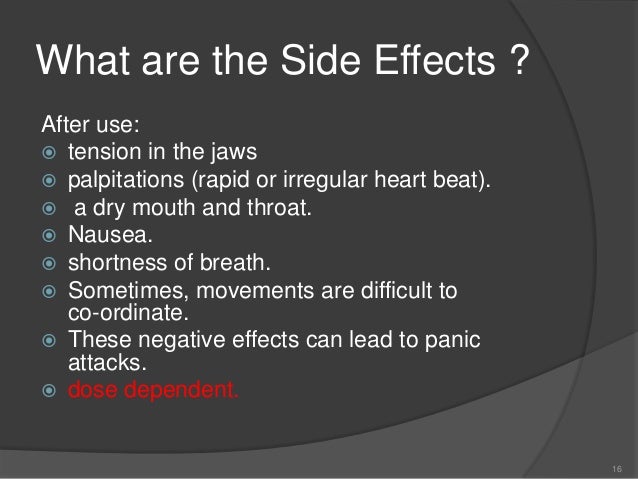 What are the Side Effects ?

After use:

- tension in the jaws
- palpitations (rapid or irregular heart beat).
- a dry mouth and throat.
- Nausea.
- shortness of breath.
- Sometimes, movements are difficult to co-ordinate.
- These negative effects can lead to panic attacks.
- dose dependent.

16